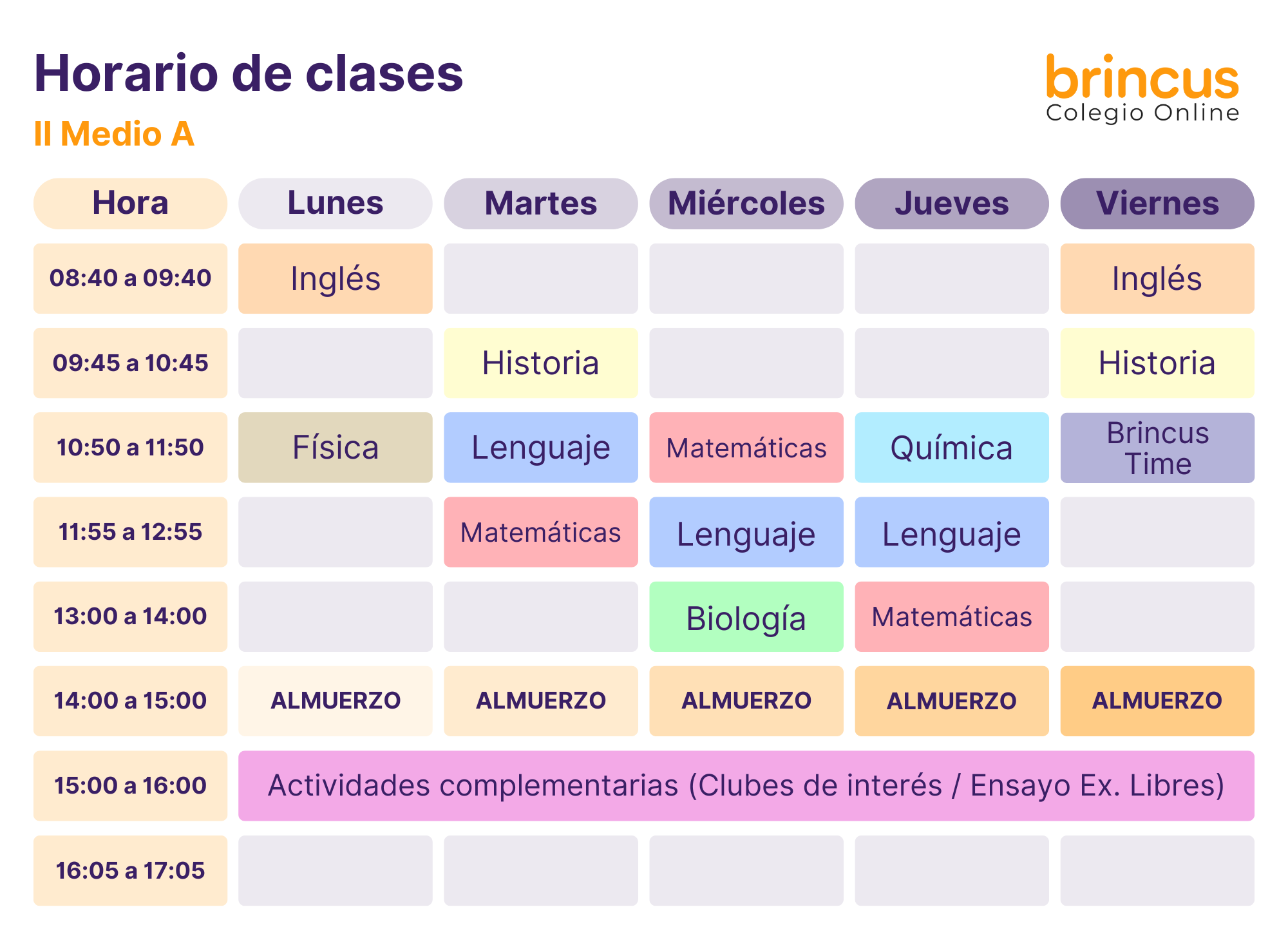 Horario de clases
II Medio A

brincus
Colegio Online

| Hora | Lunes | Martes | Miércoles | Jueves | Viernes |
|---|---|---|---|---|---|
| 08:40 a 09:40 | Inglés | | | | Inglés |
| 09:45 a 10:45 | | Historia | | | Historia |
| 10:50 a 11:50 | Física | Lenguaje | Matemáticas | Química | Brincus Time |
| 11:55 a 12:55 | | Matemáticas | Lenguaje | Lenguaje | |
| 13:00 a 14:00 | | | Biología | Matemáticas | |
| 14:00 a 15:00 | ALMUERZO | ALMUERZO | ALMUERZO | ALMUERZO | ALMUERZO |
| 15:00 a 16:00 | Actividades complementarias (Clubes de interés / Ensayo Ex. Libres) | | | | |
| 16:05 a 17:05 | | | | | |